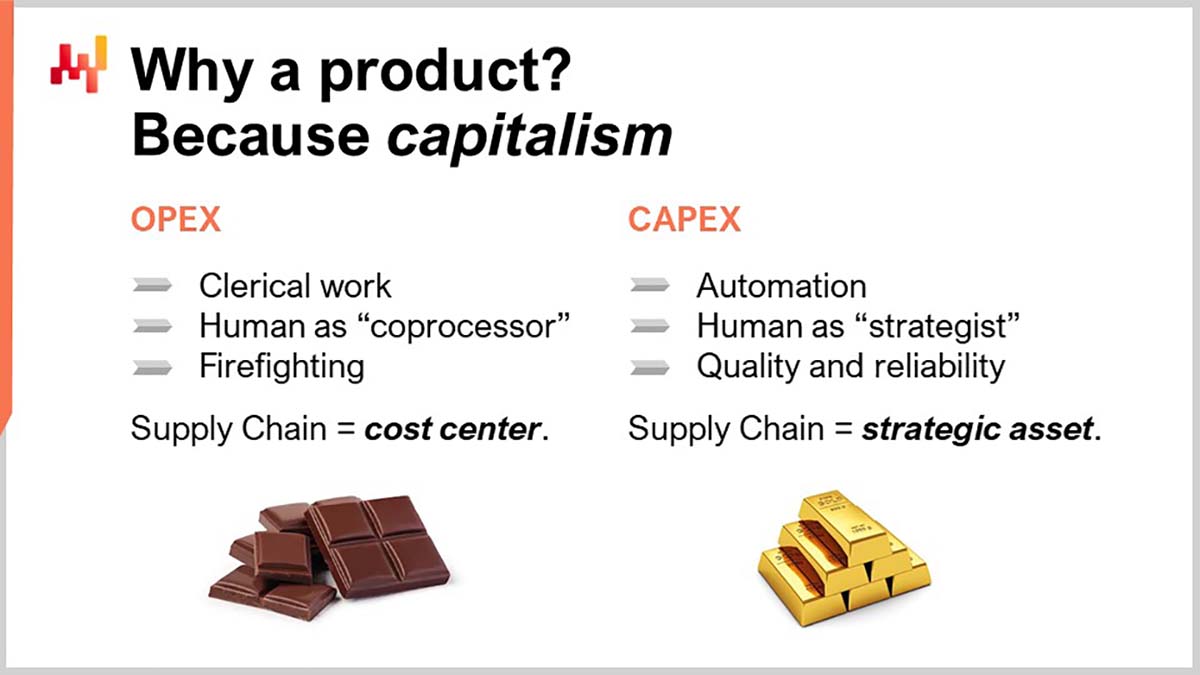 Why a product?
Because capitalism

OPEX

Clerical work
Human as “coprocessor”
Firefighting

Supply Chain = cost center.

CAPEX

Automation
Human as “strategist”
Quality and reliability

Supply Chain = strategic asset.